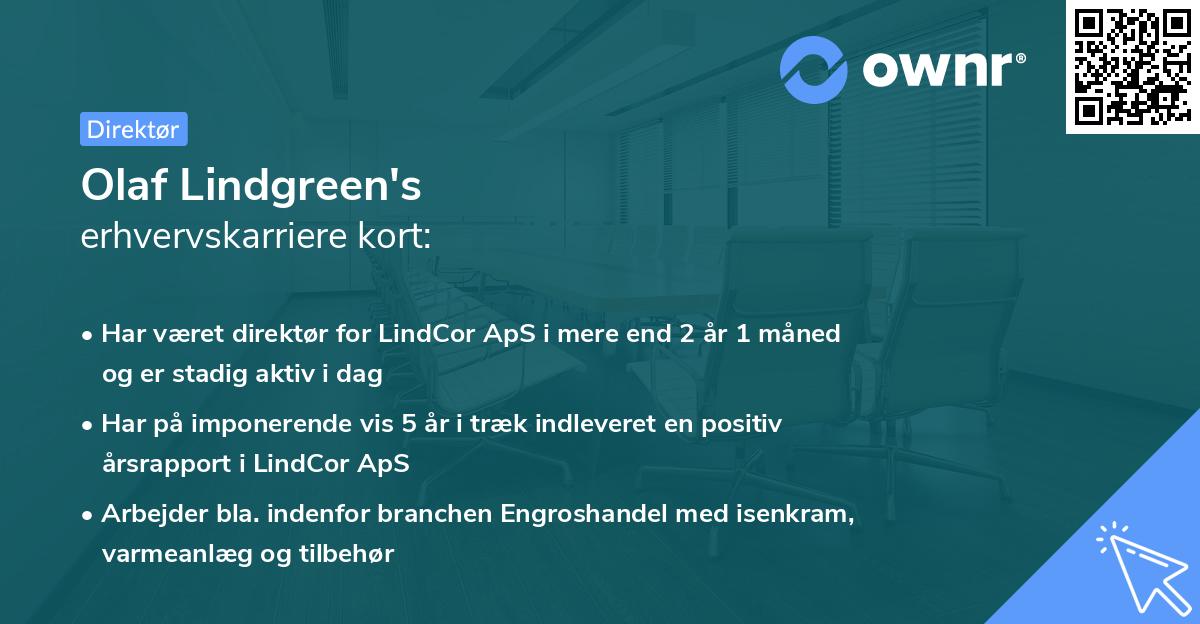 ownr®

Direktør

Olaf Lindgreen's
erhvervskarriere kort:

• Har været direktør for LindCor ApS i mere end 2 år 1 måned og er stadig aktiv i dag

• Har på imponerende vis 5 år i træk indleveret en positiv årsrapport i LindCor ApS

• Arbejder bla. indenfor branchen Engroshandel med isenkram, varmeanlæg og tilbehør